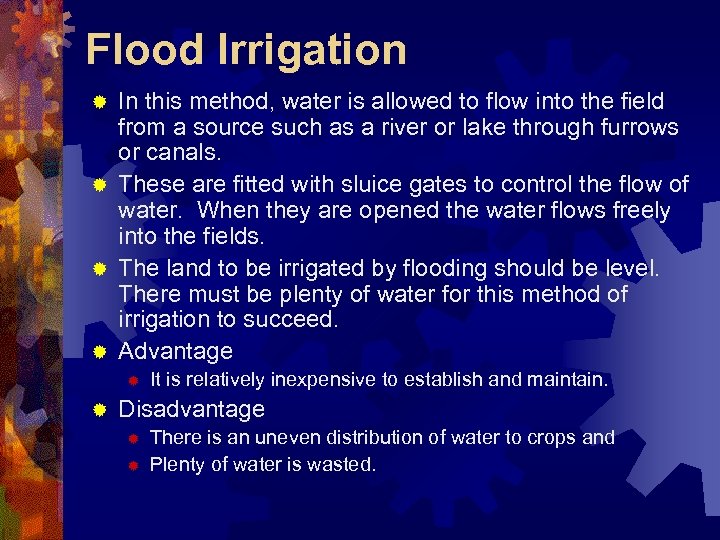 Flood Irrigation

In this method, water is allowed to flow into the field from a source such as a river or lake through furrows or canals.

These are fitted with sluice gates to control the flow of water. When they are opened the water flows freely into the fields.

The land to be irrigated by flooding should be level. There must be plenty of water for this method of irrigation to succeed.

Advantage

It is relatively inexpensive to establish and maintain.

Disadvantage

There is an uneven distribution of water to crops and

Plenty of water is wasted.